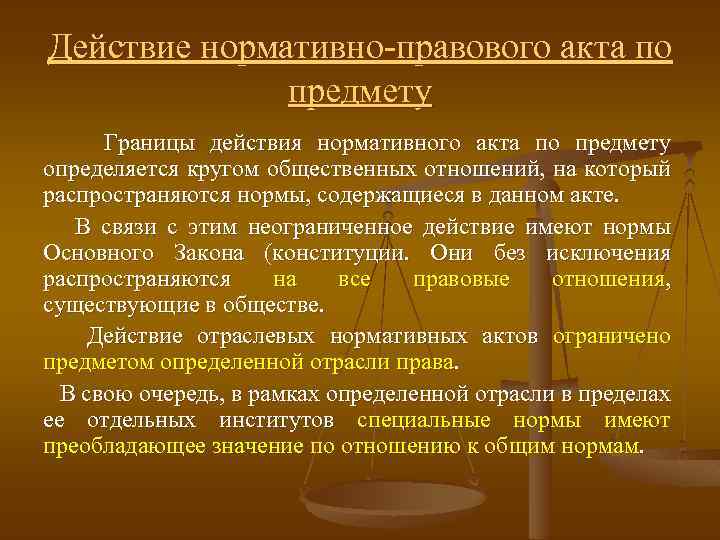 Действие нормативно-правового акта по предмету

Границы действия нормативного акта по предмету определяется кругом общественных отношений, на который распространяются нормы, содержащиеся в данном акте.

В связи с этим неограниченное действие имеют нормы Основного Закона (конституции. Они без исключения распространяются на все правовые отношения, существующие в обществе.

Действие отраслевых нормативных актов ограничено предметом определенной отрасли права.

В свою очередь, в рамках определенной отрасли в пределах ее отдельных институтов специальные нормы имеют преобладающее значение по отношению к общим нормам.